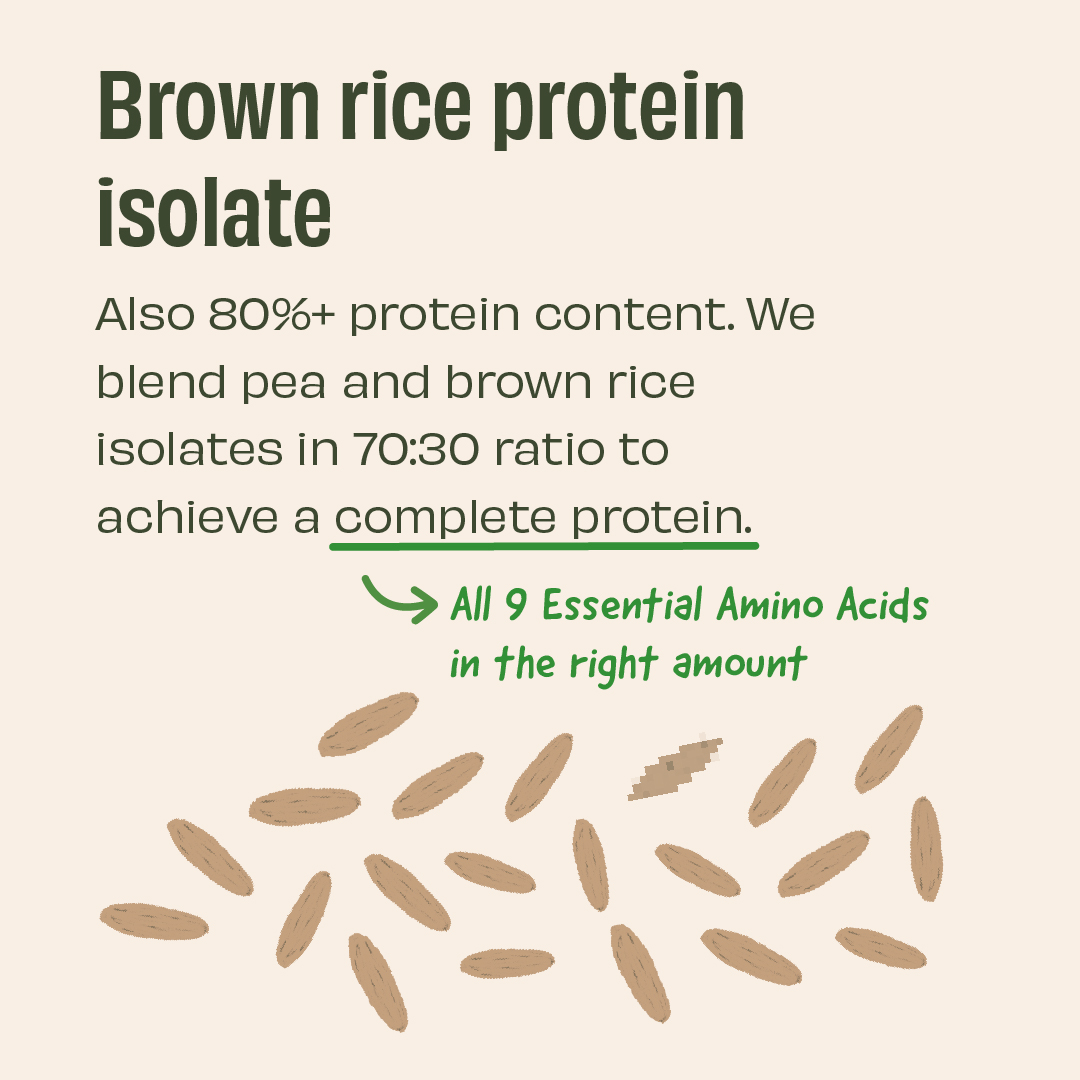 Brown rice protein isolate

Also 80%+ protein content. We blend pea and brown rice isolates in 70:30 ratio to achieve a complete protein.

All 9 Essential Amino Acids in the right amount